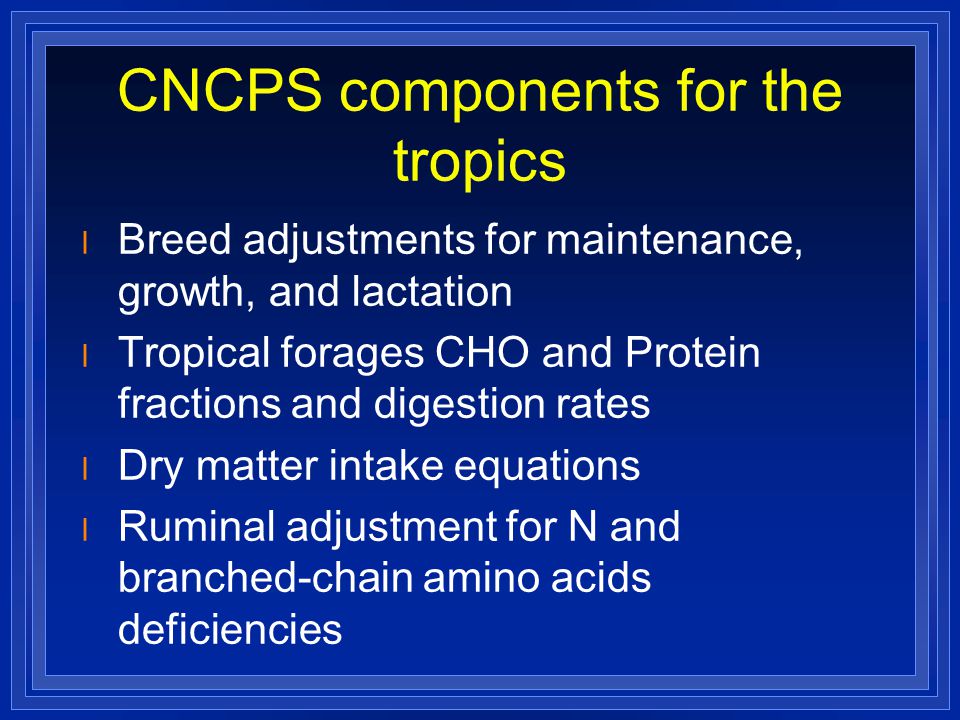 CNCPS components for the tropics

l Breed adjustments for maintenance, growth, and lactation

l Tropical forages CHO and Protein fractions and digestion rates

l Dry matter intake equations

l Ruminal adjustment for N and branched-chain amino acids deficiencies